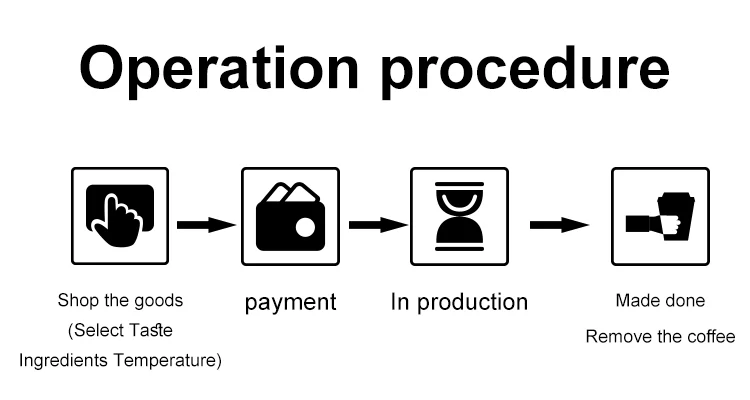 Operation procedure

Shop the goods
(Select Taste
Ingredients Temperature)

payment

In production

Made done
Remove the coffee